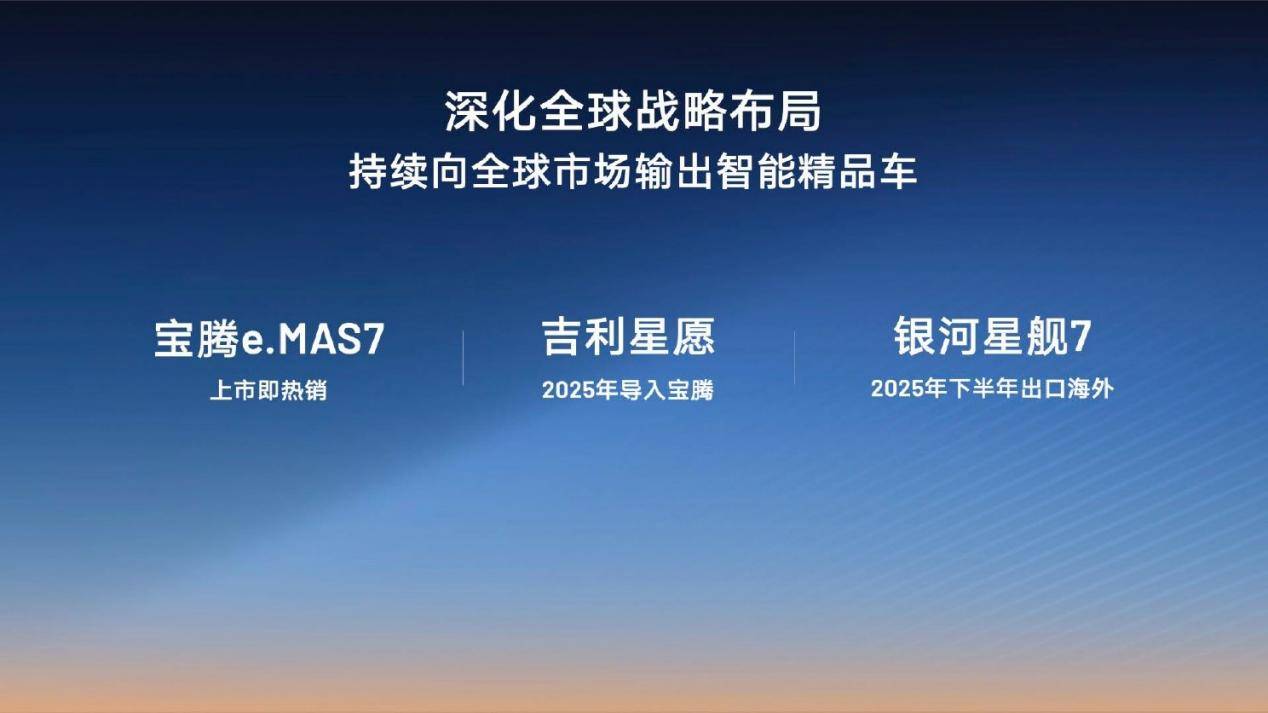 深化全球战略布局
持续向全球市场输出智能精品车

宝腾e.MAS7
上市即热销

吉利星愿
2025年导入宝腾

银河星舰7
2025年下半年出口海外